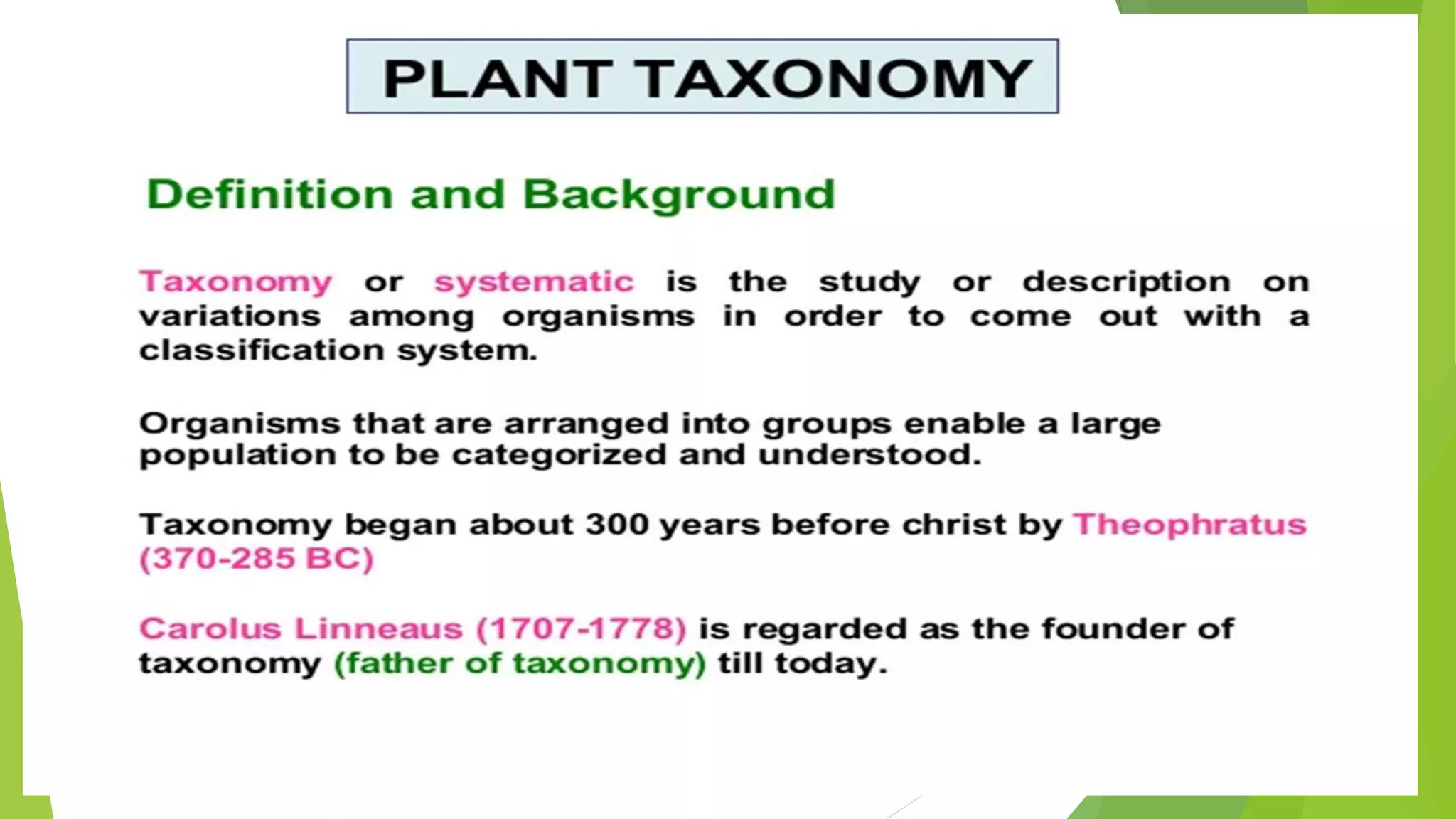 PLANT TAXONOMY

Definition and Background

Taxonomy or systematic is the study or description on variations among organisms in order to come out with a classification system.

Organisms that are arranged into groups enable a large population to be categorized and understood.

Taxonomy began about 300 years before christ by Theophratus (370-285 BC)

Carolus Linneaus (1707-1778) is regarded as the founder of taxonomy (father of taxonomy) till today.